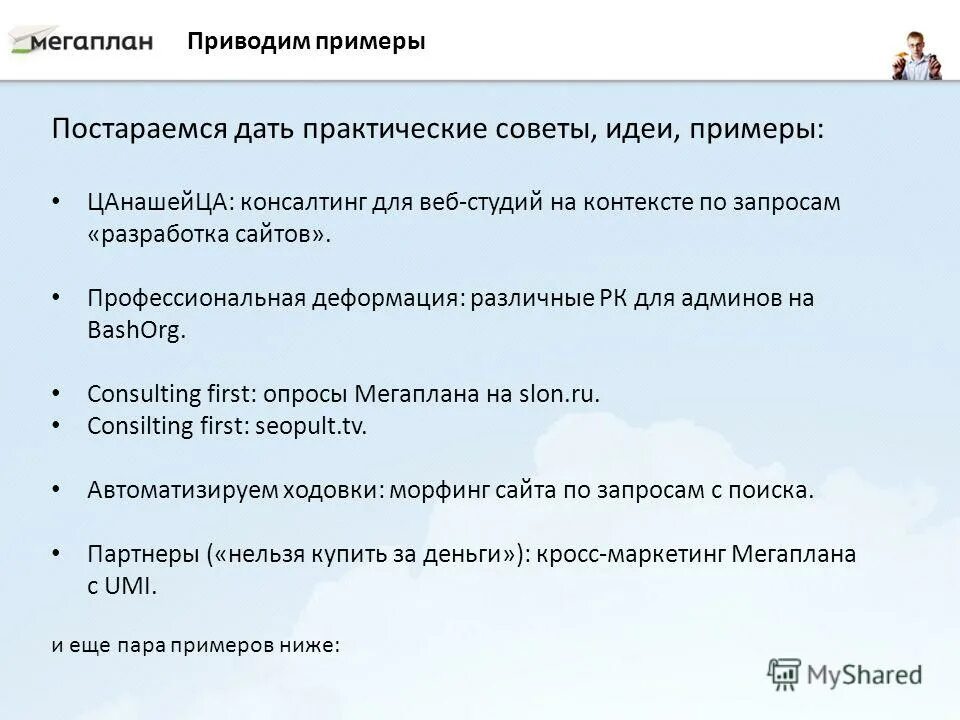 мегаплан Приводим примеры

Постараемся дать практические советы, идеи, примеры:

• ЦАнашейЦА: консалтинг для веб-студий на контексте по запросам «разработка сайтов».

• Профессиональная деформация: различные РК для админов на BashOrg.

• Consulting first: опросы Мегаплана на slon.ru.
• Consilting first: seopult.tv.

• Автоматизируем ходовки: морфинг сайта по запросам с поиска.

• Партнеры («нельзя купить за деньги»): кросс-маркетинг Мегаплана с UMI.

и еще пара примеров ниже:

MyShared